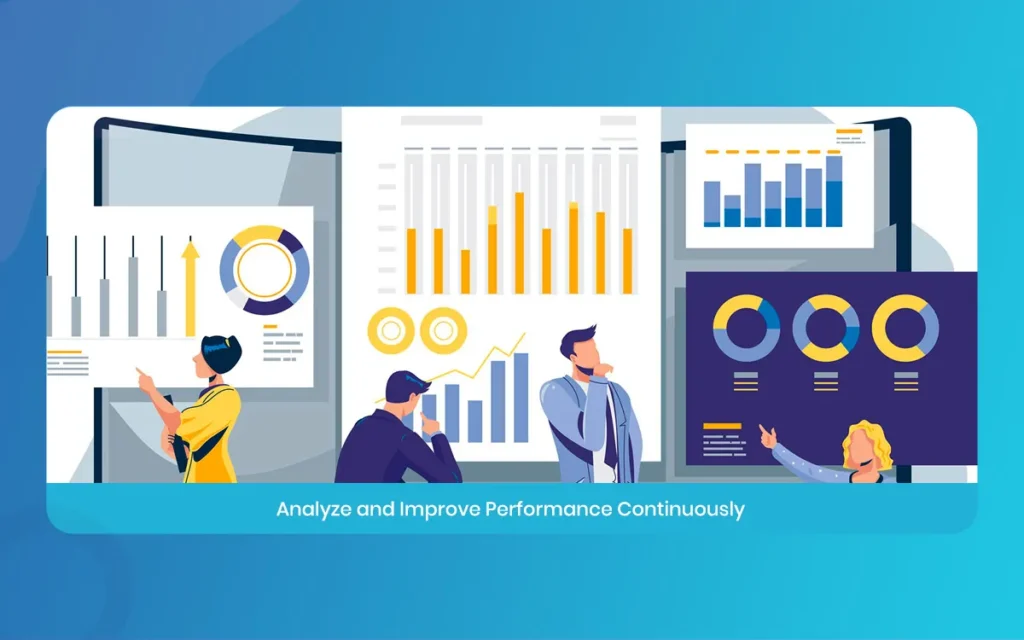 Analyze and Improve Performance Continuously